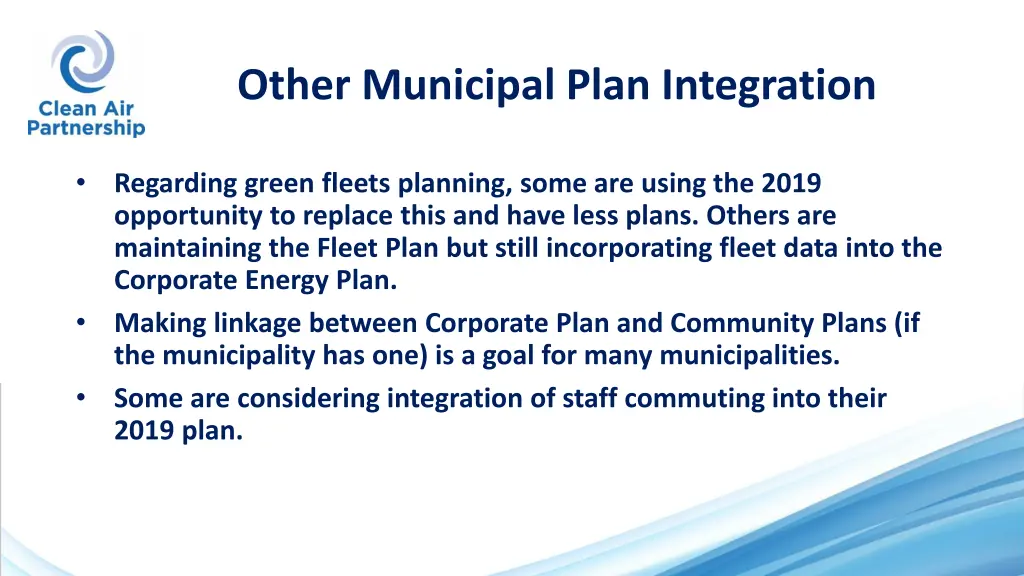 Clean Air Partnership

Other Municipal Plan Integration

• Regarding green fleets planning, some are using the 2019 opportunity to replace this and have less plans. Others are maintaining the Fleet Plan but still incorporating fleet data into the Corporate Energy Plan.
• Making linkage between Corporate Plan and Community Plans (if the municipality has one) is a goal for many municipalities.
• Some are considering integration of staff commuting into their 2019 plan.